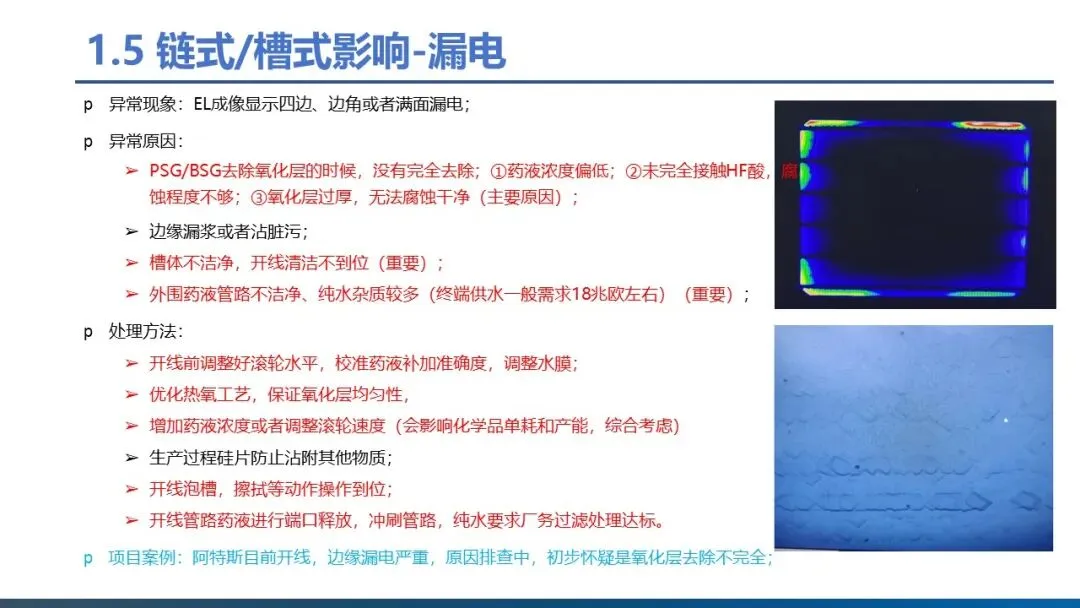 1.5 链式/槽式影响-漏电

p 异常现象：EL成像显示四边、边角或者满面漏电；

p 异常原因：

➢ PSG/BSG去除氧化层的时候，没有完全去除；①药液浓度偏低；②未完全接触HF酸，腐蚀程度不够；③氧化层过厚，无法腐蚀干净（主要原因）；

➢ 边缘漏浆或者沾脏污；

➢ 槽体不洁净，开线清洁不到位（重要）；

➢ 外围药液管路不洁净、纯水杂质较多（终端供水一般需求18兆欧左右）（重要）；

p 处理方法：

➢ 开线前调整好滚轮水平，校准药液补加准确度，调整水膜；

➢ 优化热氧工艺，保证氧化层均匀性，

➢ 增加药液浓度或者调整滚轮速度（会影响化学品单耗和产能，综合考虑）

➢ 生产过程硅片防止沾附其他物质；

➢ 开线泡槽，擦拭等动作操作到位；

➢ 开线管路药液进行端口释放，冲刷管路，纯水要求厂务过滤处理达标。

p 项目案例：阿特斯目前开线，边缘漏电严重，原因排查中，初步怀疑是氧化层去除不完全；